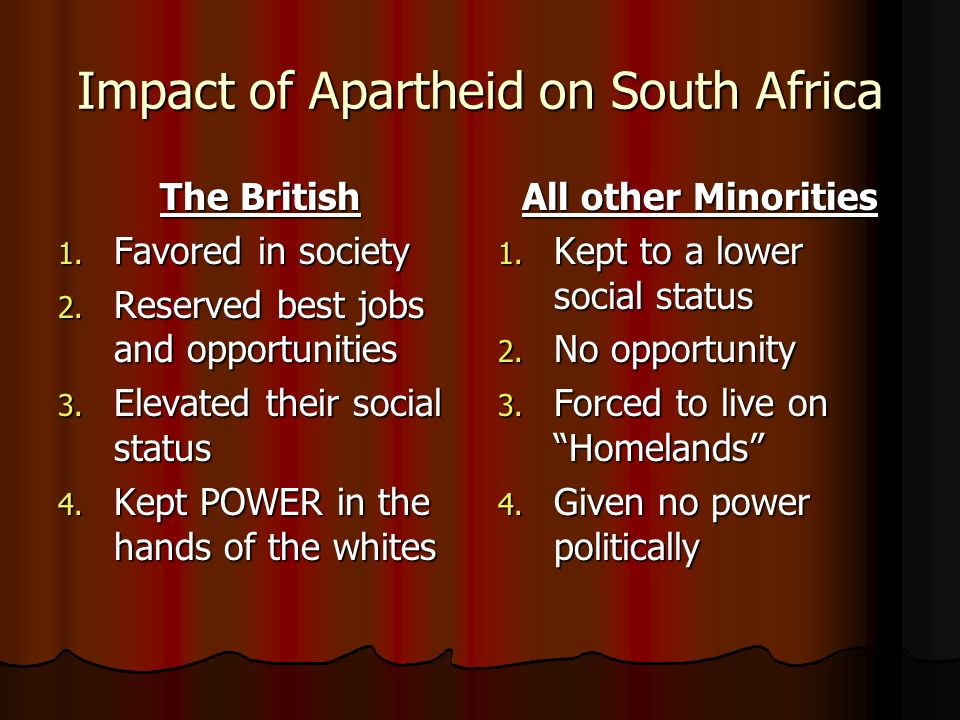 Impact of Apartheid on South Africa

The British

1. Favored in society
2. Reserved best jobs and opportunities
3. Elevated their social status
4. Kept POWER in the hands of the whites

All other Minorities

1. Kept to a lower social status
2. No opportunity
3. Forced to live on “Homelands”
4. Given no power politically